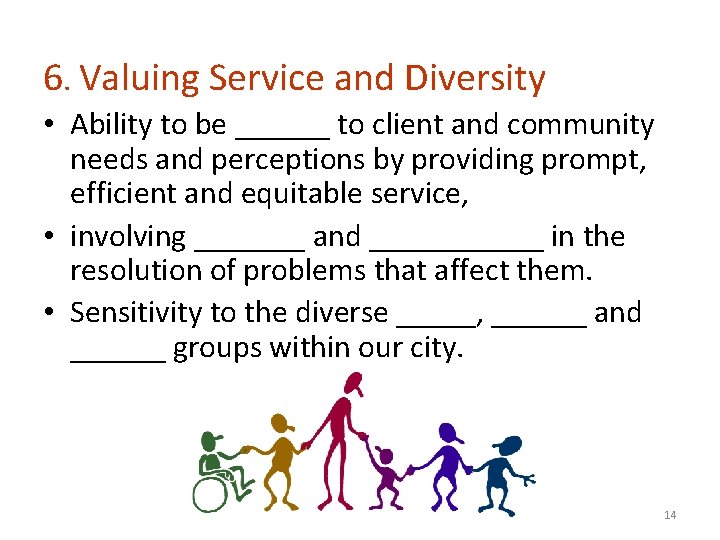 6. Valuing Service and Diversity

• Ability to be ______ to client and community needs and perceptions by providing prompt, efficient and equitable service,

• involving _______ and ___________ in the resolution of problems that affect them.

• Sensitivity to the diverse _____, ______ and ______ groups within our city.

14